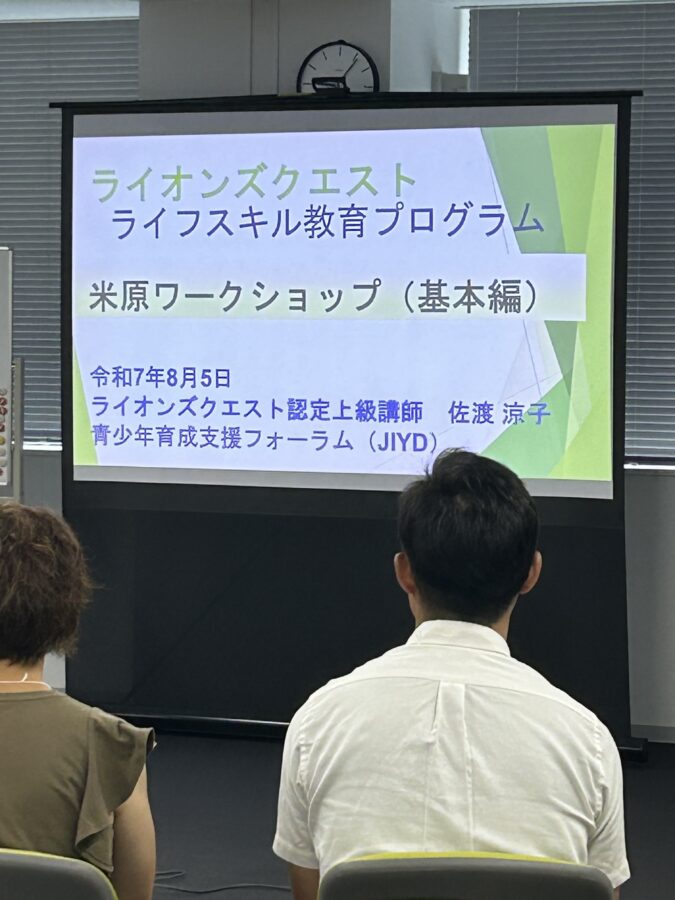 ライオンズクエスト
ライフスキル教育プログラム

米原ワークショップ（基本編）

令和7年8月5日
ライオンズクエスト認定上級講師　佐渡 涼子
青少年育成支援フォーラム（JIYD）